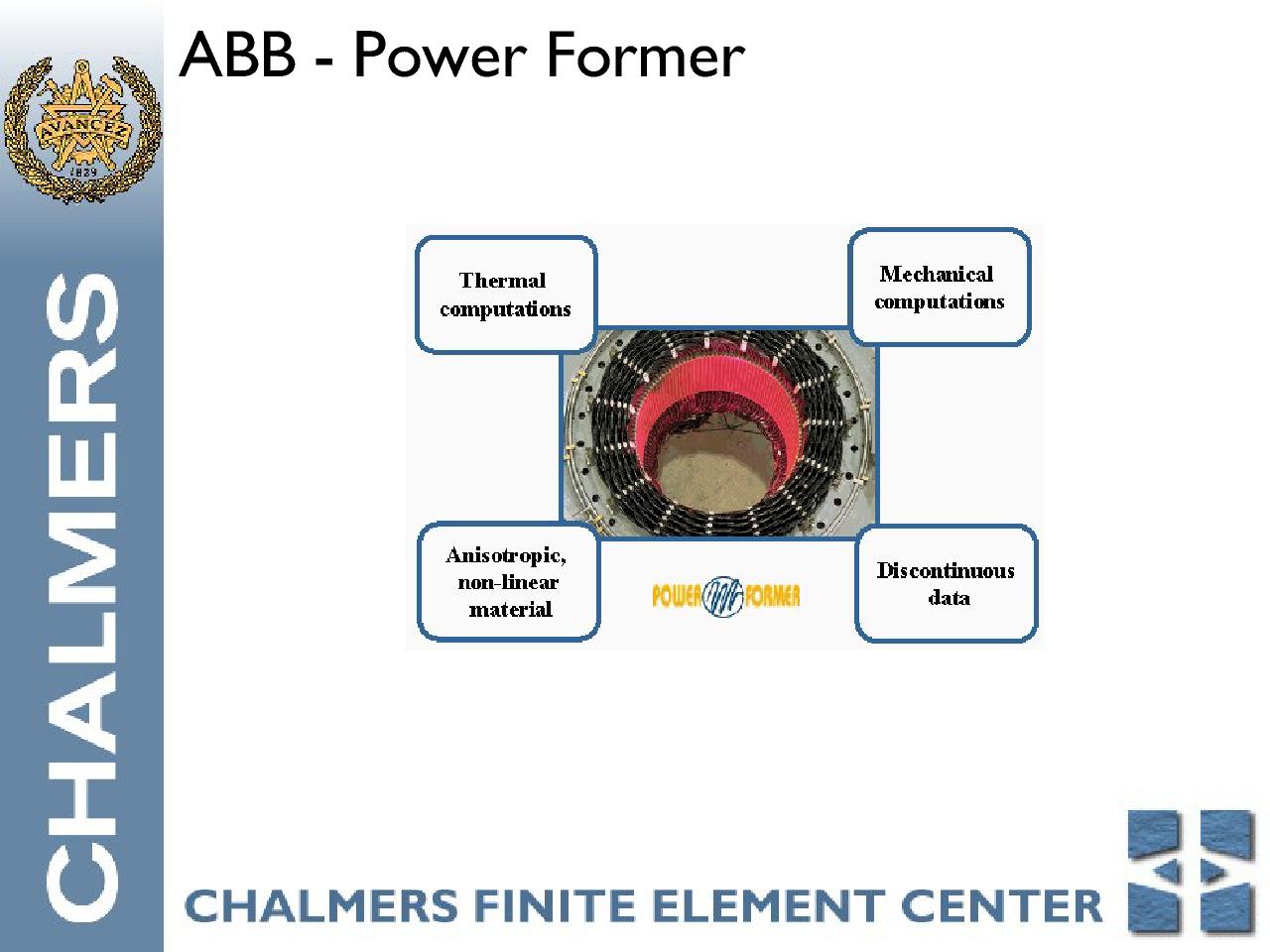 AVANCEZ
1829

CHALMERS

ABB - Power Former

Thermal computations

Mechanical computations

Anisotropic, non-linear material

POWER FORMER

Discontinuous data

CHALMERS FINITE ELEMENT CENTER